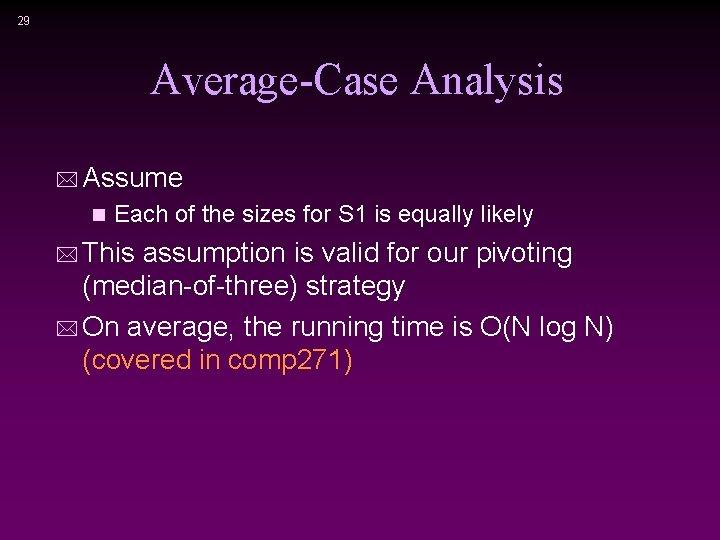 29

Average-Case Analysis

Assume

Each of the sizes for S1 is equally likely

This assumption is valid for our pivoting (median-of-three) strategy

On average, the running time is O(N log N) (covered in comp271)